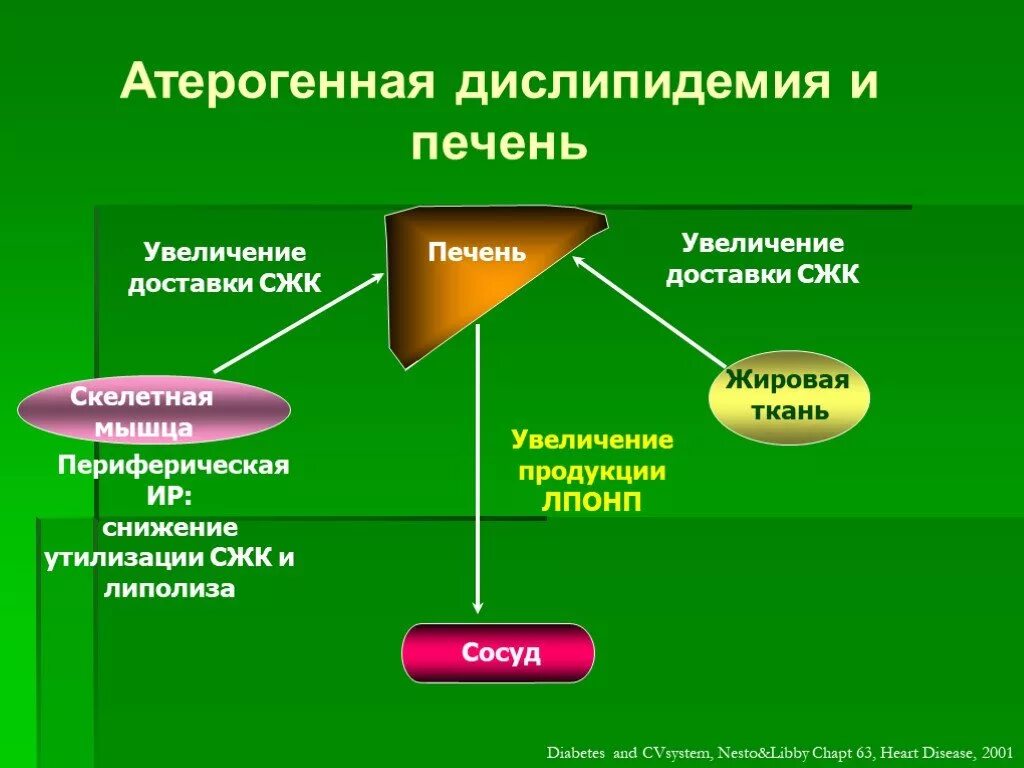 Атерогенная дислипидемия и печень

Увеличение доставки СЖК

Печень

Увеличение доставки СЖК

Скелетная мышца

Жировая ткань

Периферическая ИР: снижение утилизации СЖК и липолиза

Увеличение продукции ЛПОНП

Сосуд

Diabetes and CVsystem, Nesto&Libby Chapt 63, Heart Disease, 2001